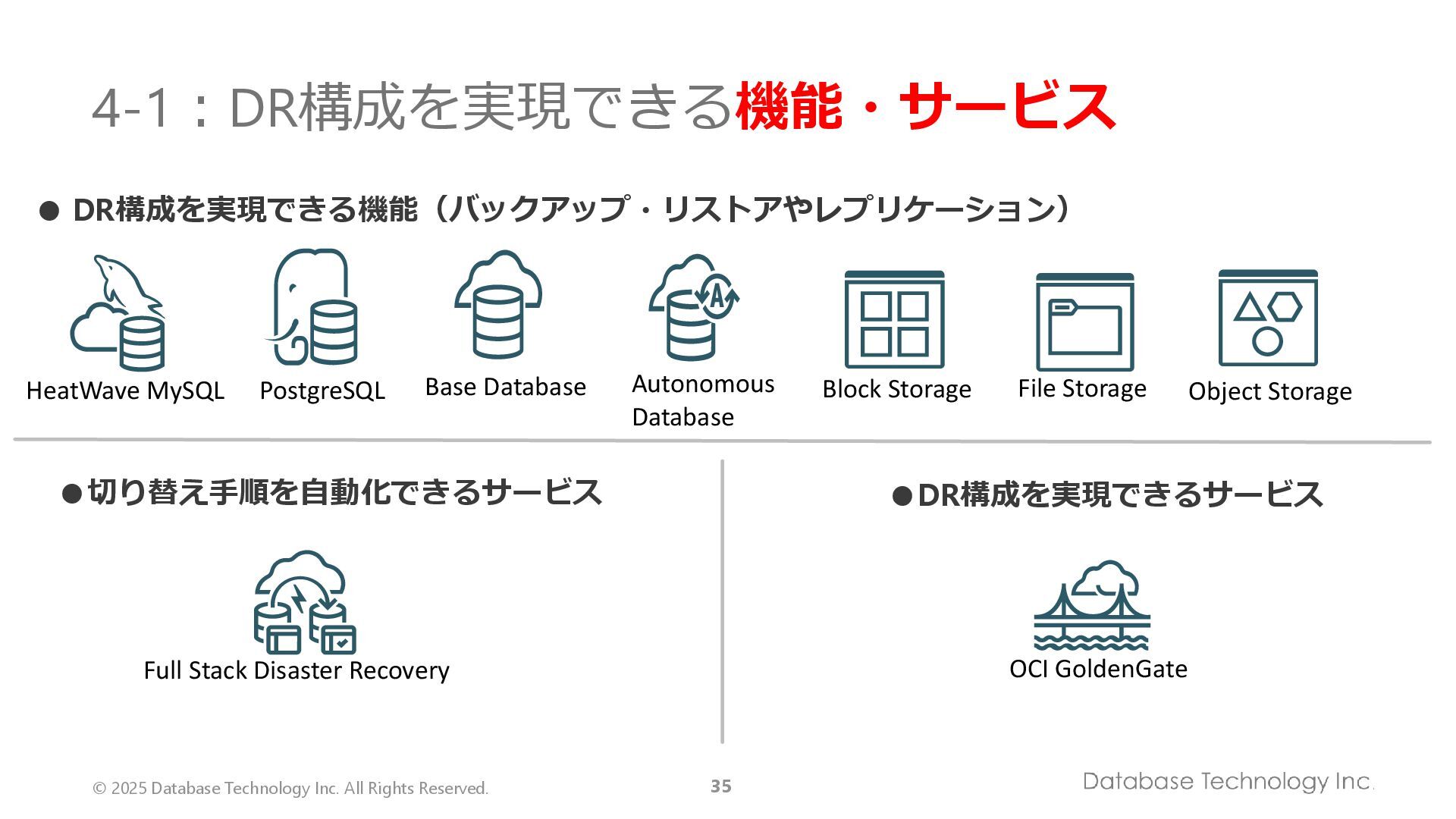 4-1：DR構成を実現できる機能・サービス

● DR構成を実現できる機能（バックアップ・リストアやレプリケーション）

HeatWave MySQL

PostgreSQL

Base Database

Autonomous Database

Block Storage

File Storage

Object Storage

●切り替え手順を自動化できるサービス

Full Stack Disaster Recovery

●DR構成を実現できるサービス

OCI GoldenGate

© 2025 Database Technology Inc. All Rights Reserved.

35

Database Technology Inc.